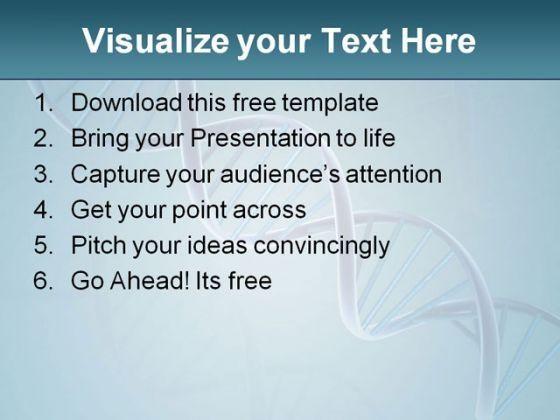 Visualize your Text Here

1. Download this free template
2. Bring your Presentation to life
3. Capture your audience's attention
4. Get your point across
5. Pitch your ideas convincingly
6. Go Ahead! Its free